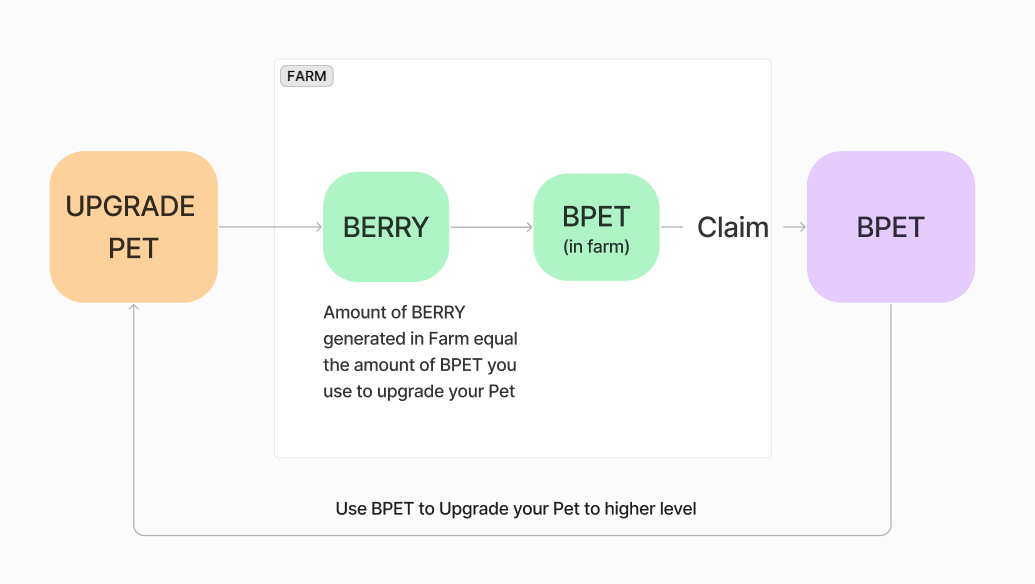 FARM

UPGRADE PET

BERRY

BPET
(in farm)

Claim

BPET

Amount of BERRY generated in Farm equal the amount of BPET you use to upgrade your Pet

Use BPET to Upgrade your Pet to higher level